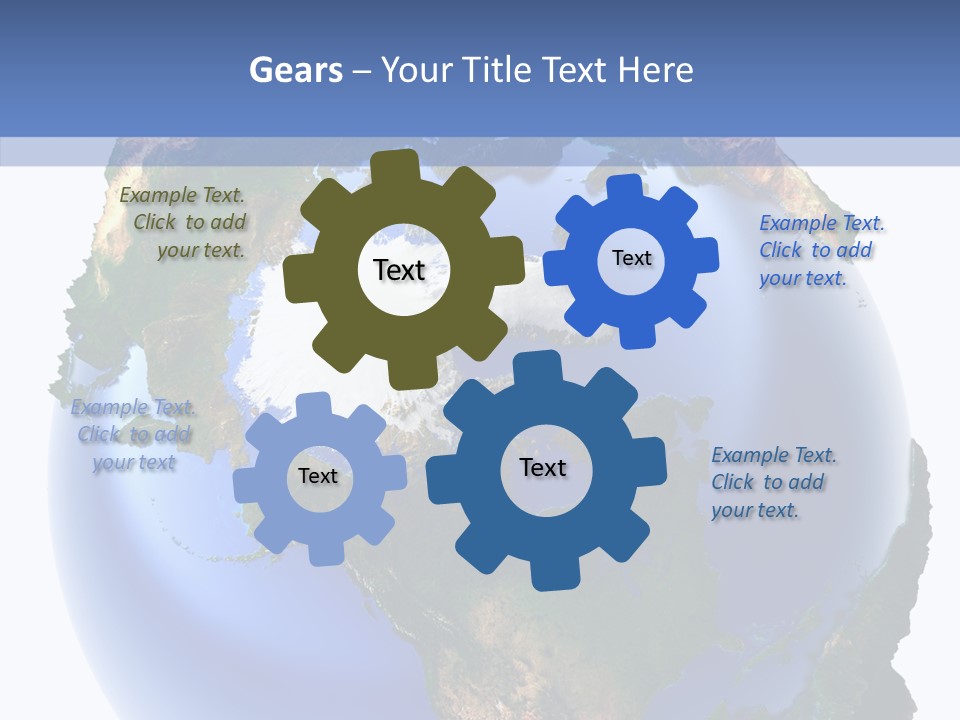 Gears – Your Title Text Here

Example Text. Click to add your text.

Text

Text

Example Text. Click to add your text.

Example Text. Click to add your text

Text

Text

Example Text. Click to add your text.